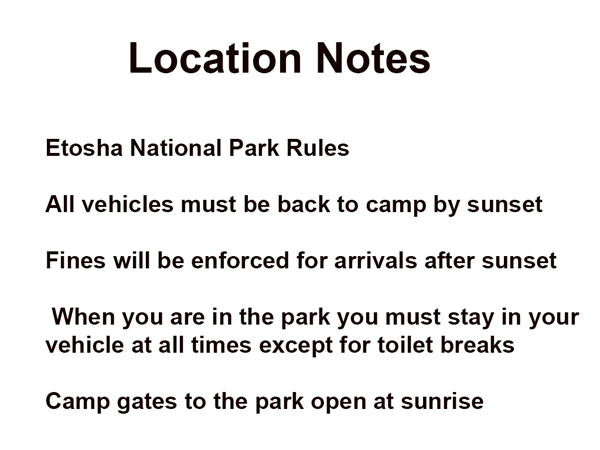 Location Notes

Etosha National Park Rules

All vehicles must be back to camp by sunset

Fines will be enforced for arrivals after sunset

When you are in the park you must stay in your vehicle at all times except for toilet breaks

Camp gates to the park open at sunrise